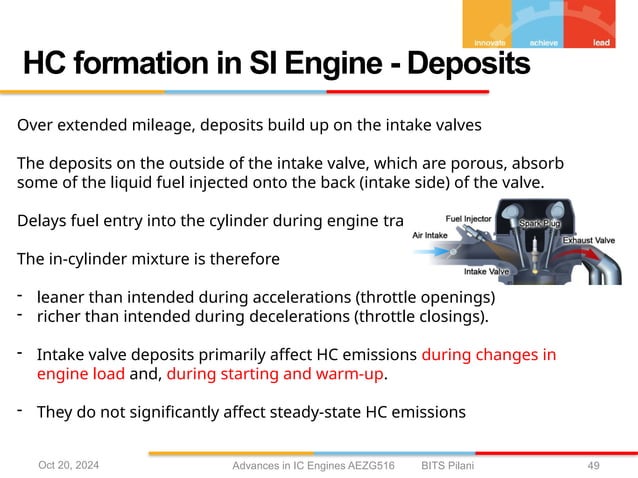 innovate achieve lead

HC formation in SI Engine - Deposits

Over extended mileage, deposits build up on the intake valves

The deposits on the outside of the intake valve, which are porous, absorb some of the liquid fuel injected onto the back (intake side) of the valve.

Delays fuel entry into the cylinder during engine tra

Fuel Injector
Spark Plug
Air Intake
Exhaust Valve
Intake Valve

The in-cylinder mixture is therefore

- leaner than intended during accelerations (throttle openings)
- richer than intended during decelerations (throttle closings).

- Intake valve deposits primarily affect HC emissions during changes in engine load and, during starting and warm-up.

- They do not significantly affect steady-state HC emissions

Oct 20, 2024 Advances in IC Engines AEZG516 BITS Pilani 49